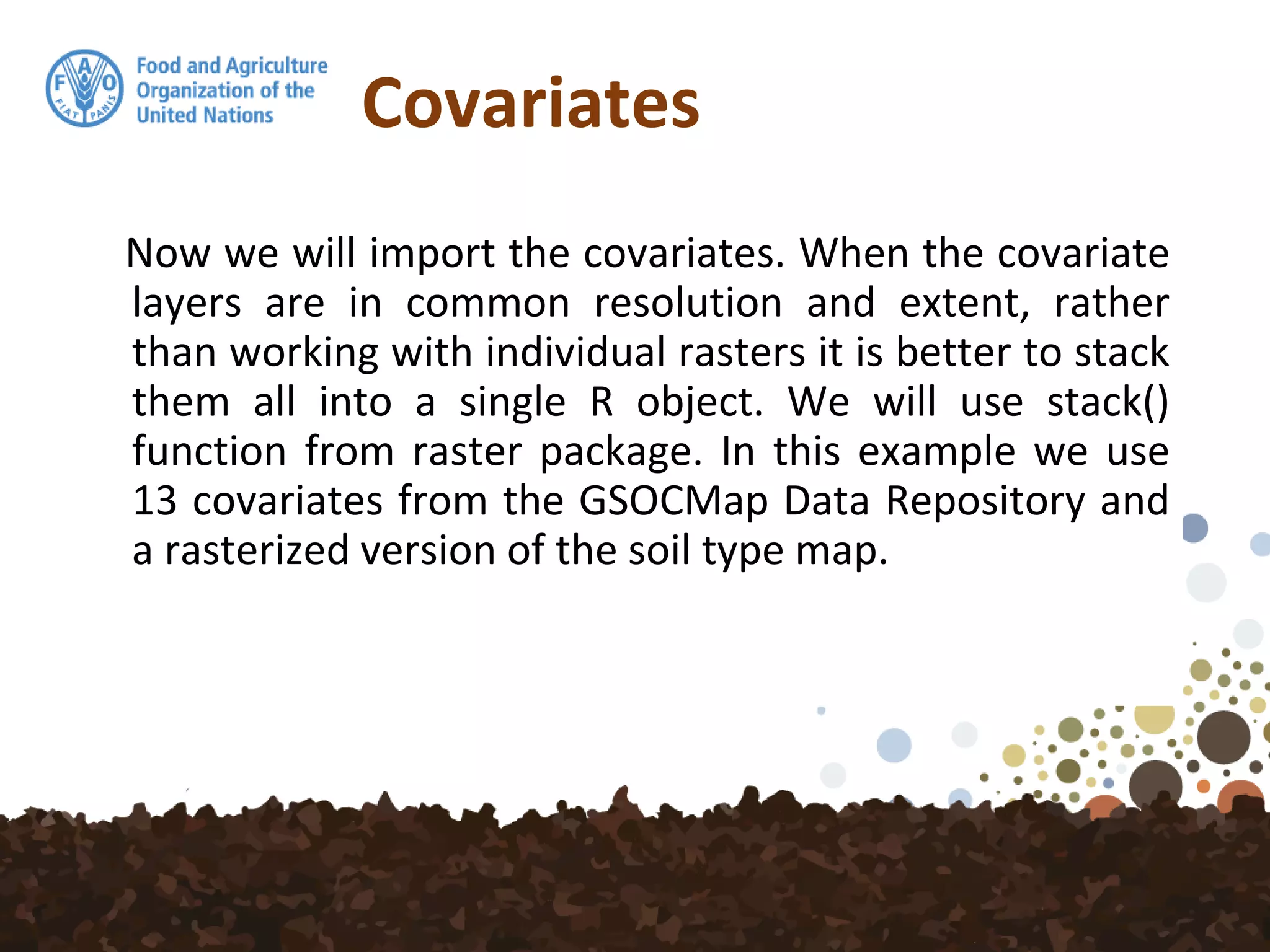 F A O
FIAT PANIS

Food and Agriculture Organization of the United Nations

Covariates

Now we will import the covariates. When the covariate layers are in common resolution and extent, rather than working with individual rasters it is better to stack them all into a single R object. We will use stack() function from raster package. In this example we use 13 covariates from the GSOCMap Data Repository and a rasterized version of the soil type map.